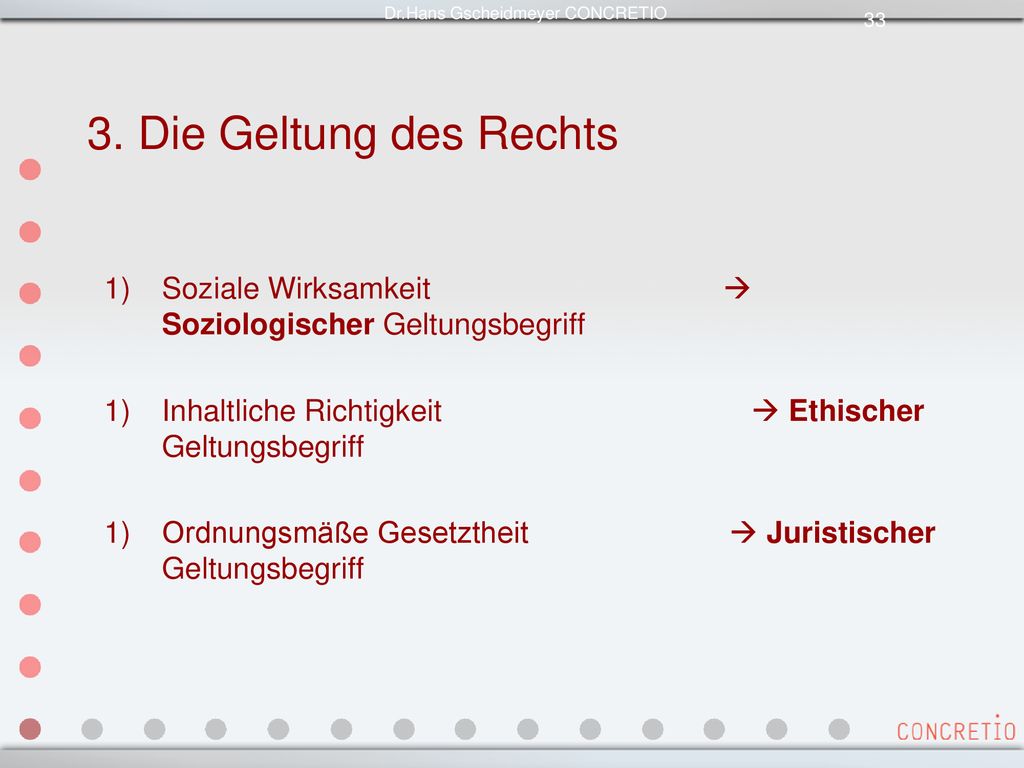 Dr.Hans Gscheidmeyer CONCRETIO

33

3. Die Geltung des Rechts

1) Soziale Wirksamkeit → Soziologischer Geltungsbegriff

1) Inhaltliche Richtigkeit → Ethischer Geltungsbegriff

1) Ordnungsmäße Gesetztheit → Juristischer Geltungsbegriff

CONCRETIO